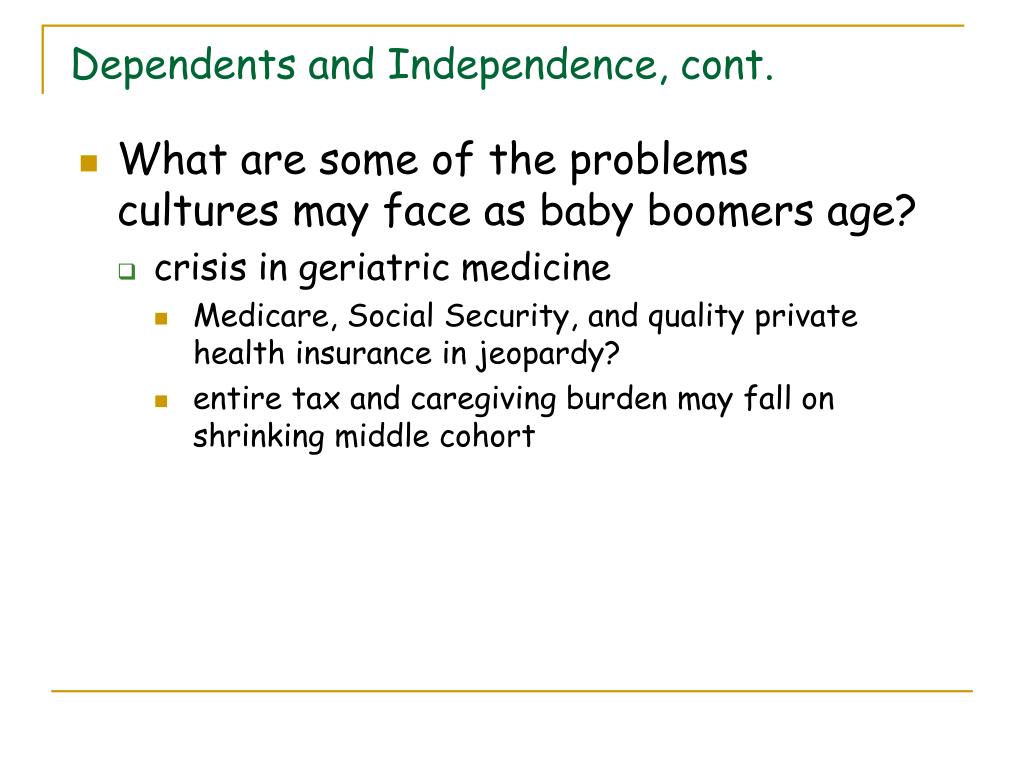 Dependents and Independence, cont.

What are some of the problems cultures may face as baby boomers age?

crisis in geriatric medicine

Medicare, Social Security, and quality private health insurance in jeopardy?

entire tax and caregiving burden may fall on shrinking middle cohort